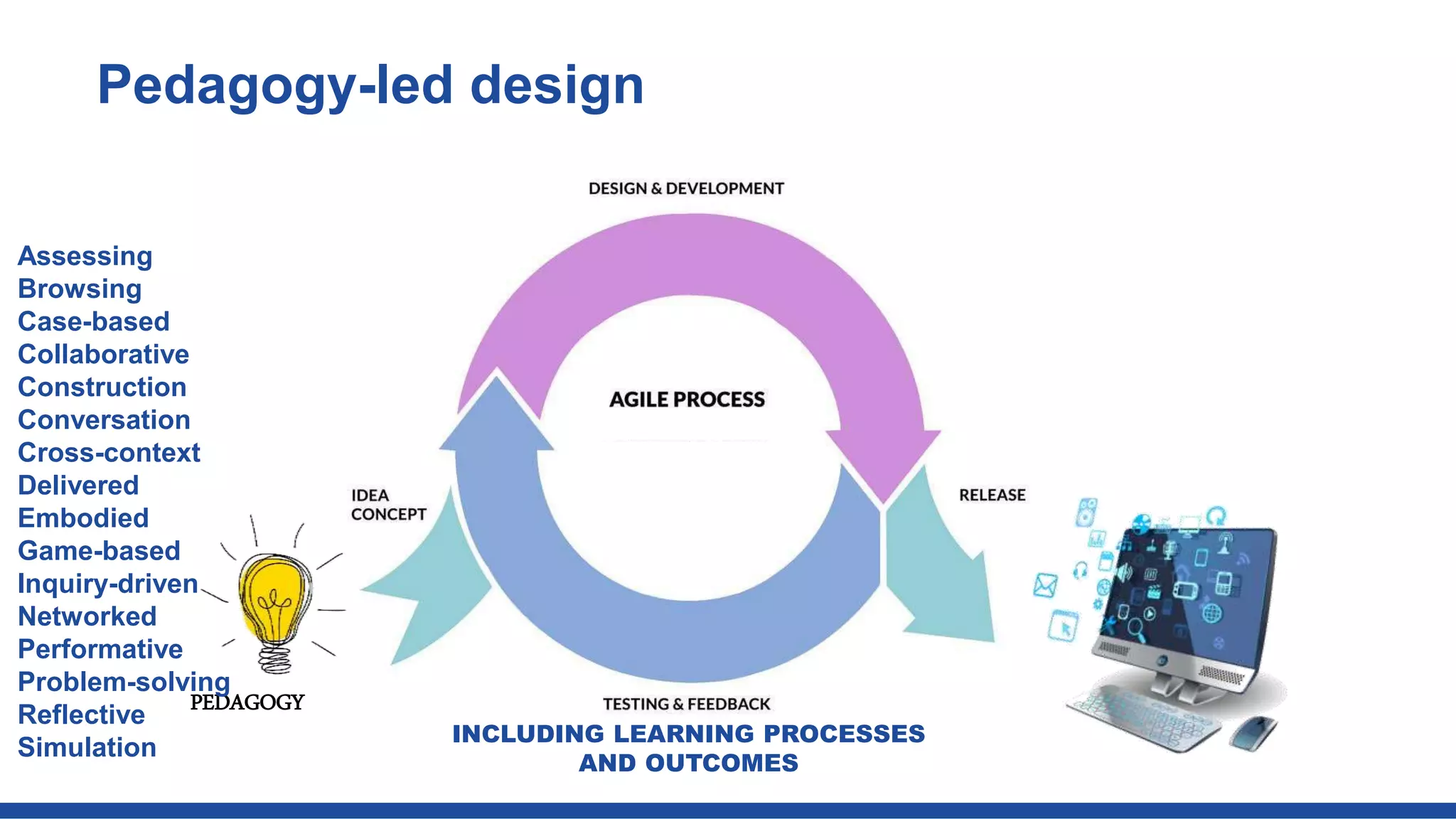 Pedagogy-led design

Assessing
Browsing
Case-based
Collaborative
Construction
Conversation
Cross-context
Delivered
Embodied
Game-based
Inquiry-driven
Networked
Performative
Problem-solving
Reflective
Simulation

PEDAGOGY

DESIGN & DEVELOPMENT

AGILE PROCESS

IDEA
CONCEPT

RELEASE

TESTING & FEEDBACK

INCLUDING LEARNING PROCESSES AND OUTCOMES